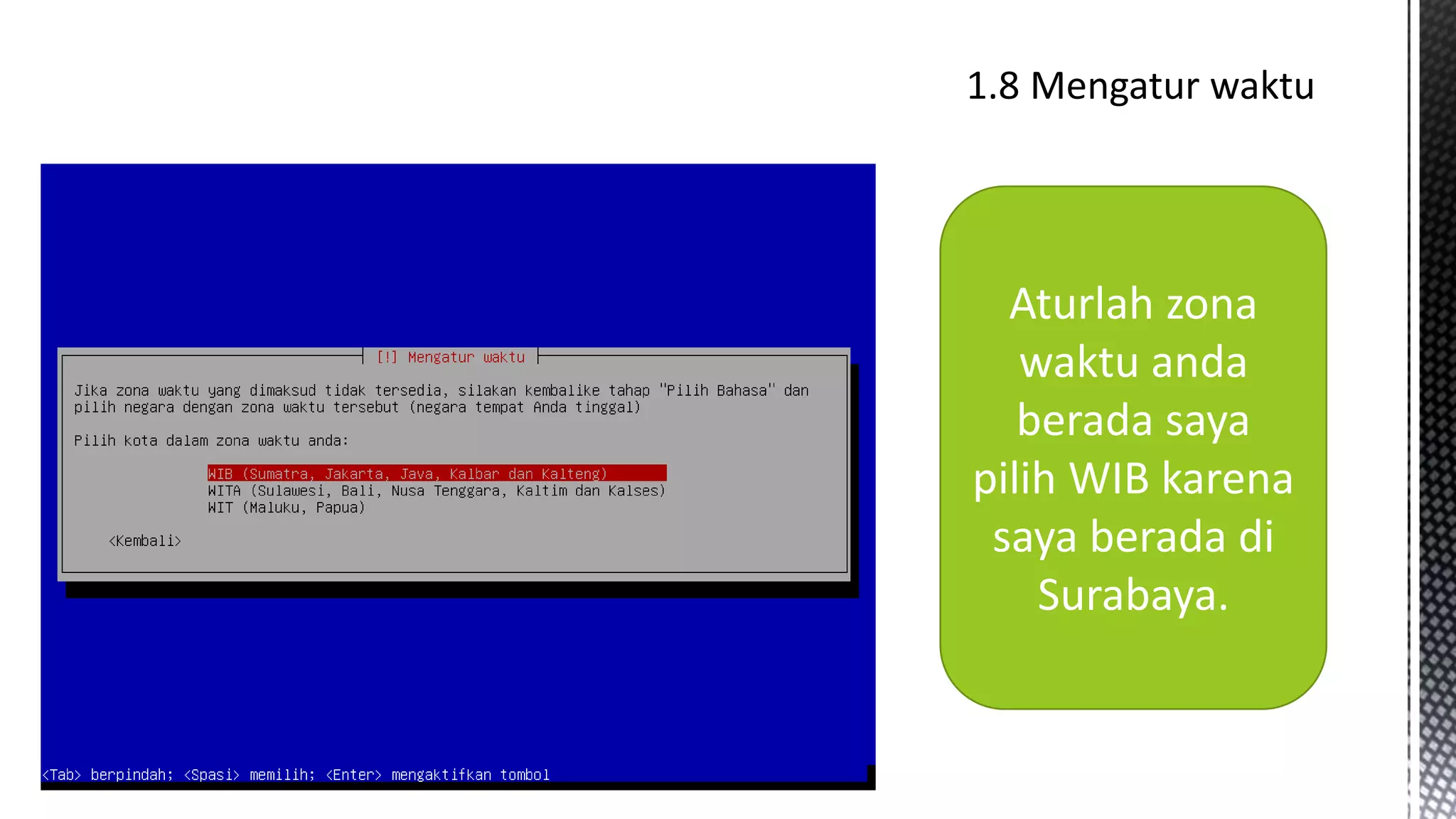 1.8 Mengatur waktu

[!] Mengatur waktu

Jika zona waktu yang dimaksud tidak tersedia, silakan kembalike tahap "Pilih Bahasa" dan pilih negara dengan zona waktu tersebut (negara tempat Anda tinggal)

Pilih kota dalam zona waktu anda:

WIB (Sumatra, Jakarta, Java, Kalbar dan Kalteng)
WITA (Sulawesi, Bali, Nusa Tenggara, Kaltim dan Kalses)
WIT (Maluku, Papua)

<Kembali>

<Tab> berpindah; <Spasi> memilih; <Enter> mengaktifkan tombol

Aturlah zona waktu anda berada saya pilih WIB karena saya berada di Surabaya.